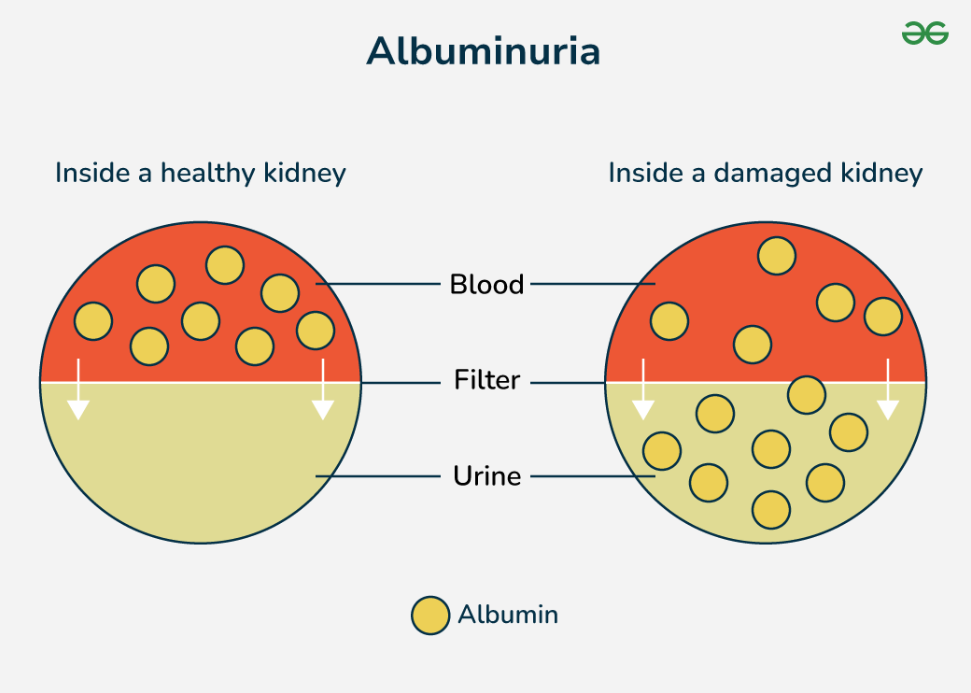 Albuminuria

Inside a healthy kidney

Inside a damaged kidney

Blood

Filter

Urine

Albumin